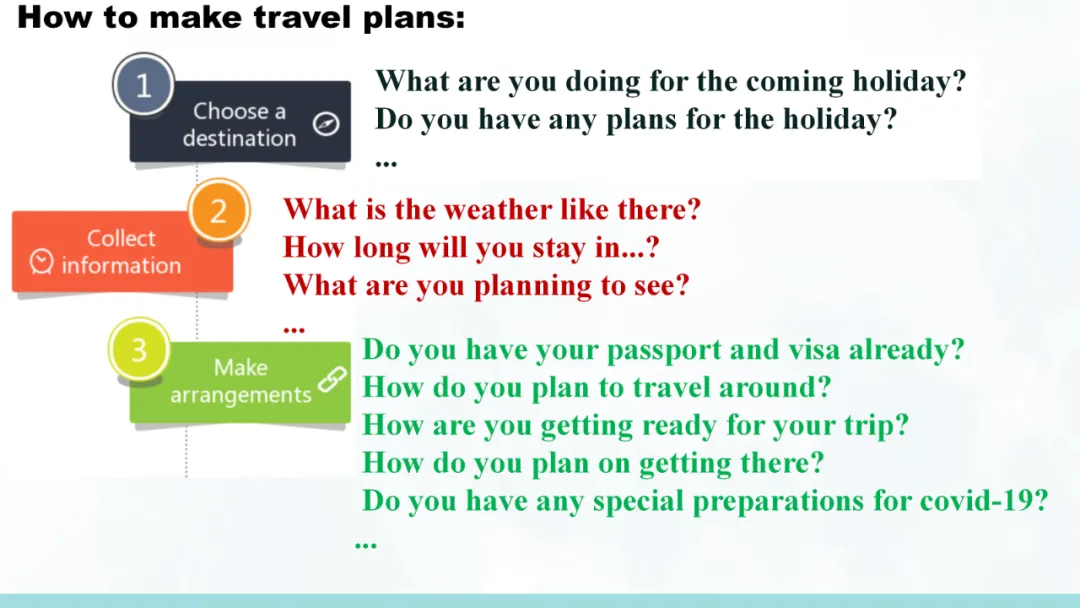 How to make travel plans:

1
Choose a destination

What are you doing for the coming holiday?
Do you have any plans for the holiday?
...

2
Collect information

What is the weather like there?
How long will you stay in...?
What are you planning to see?
...

3
Make arrangements

Do you have your passport and visa already?
How do you plan to travel around?
How are you getting ready for your trip?
How do you plan on getting there?
Do you have any special preparations for covid-19?
...